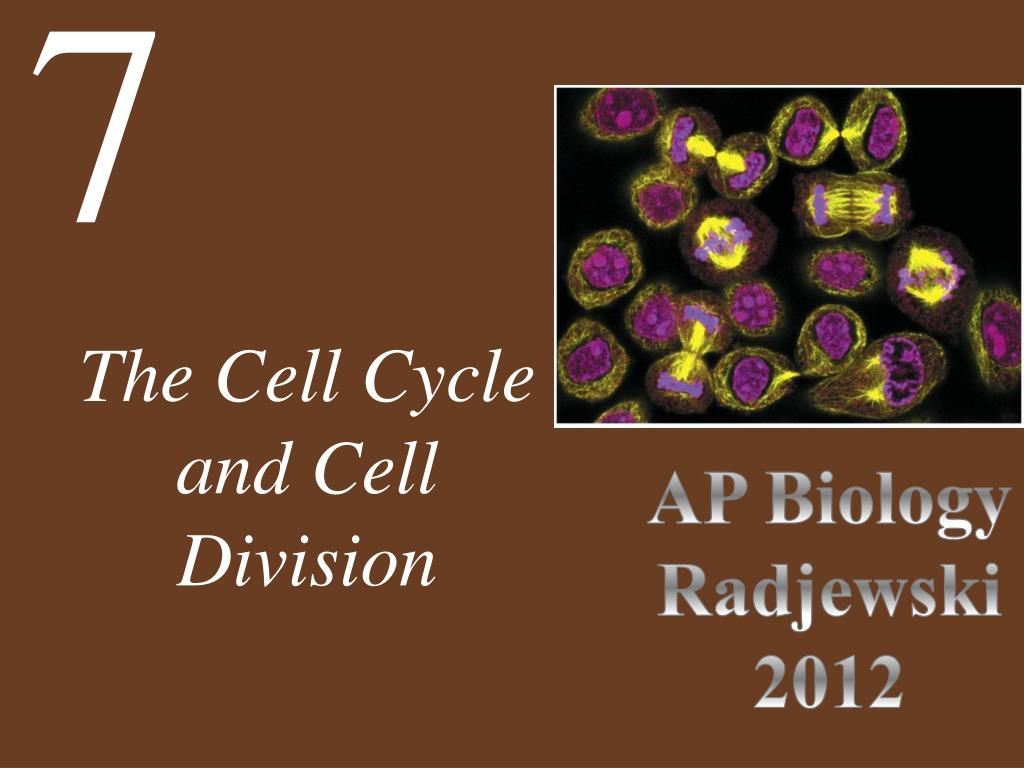 7

The Cell Cycle and Cell Division

AP Biology
Radjewski
2012